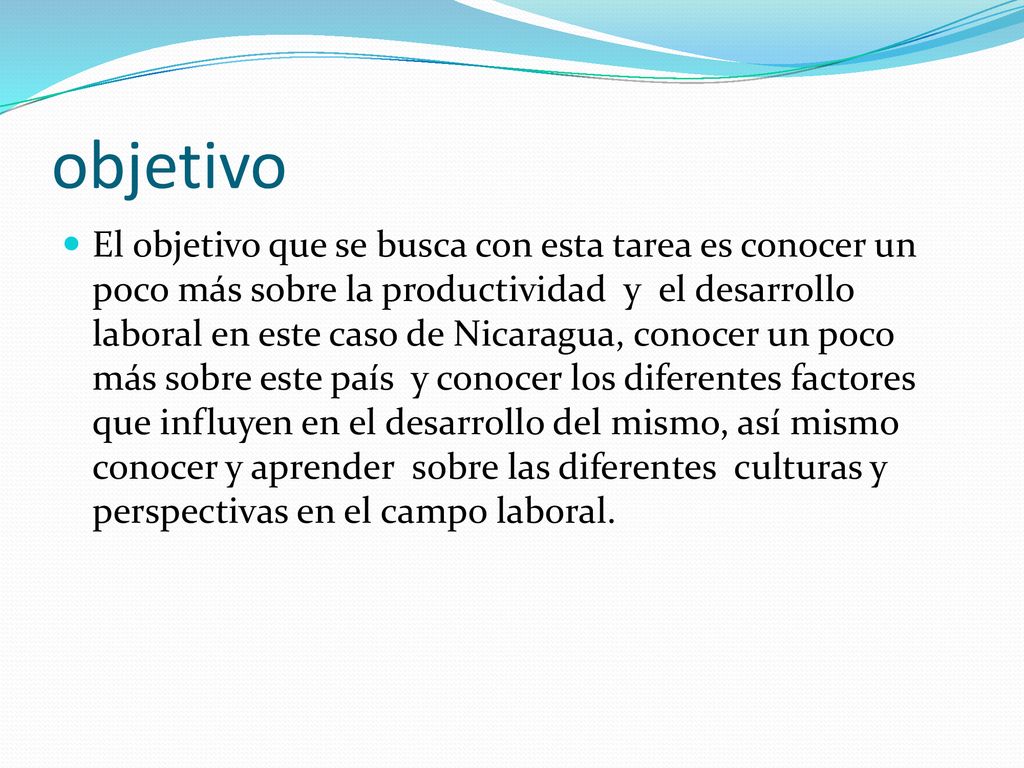 objetivo

El objetivo que se busca con esta tarea es conocer un poco más sobre la productividad y el desarrollo laboral en este caso de Nicaragua, conocer un poco más sobre este país y conocer los diferentes factores que influyen en el desarrollo del mismo, así mismo conocer y aprender sobre las diferentes culturas y perspectivas en el campo laboral.